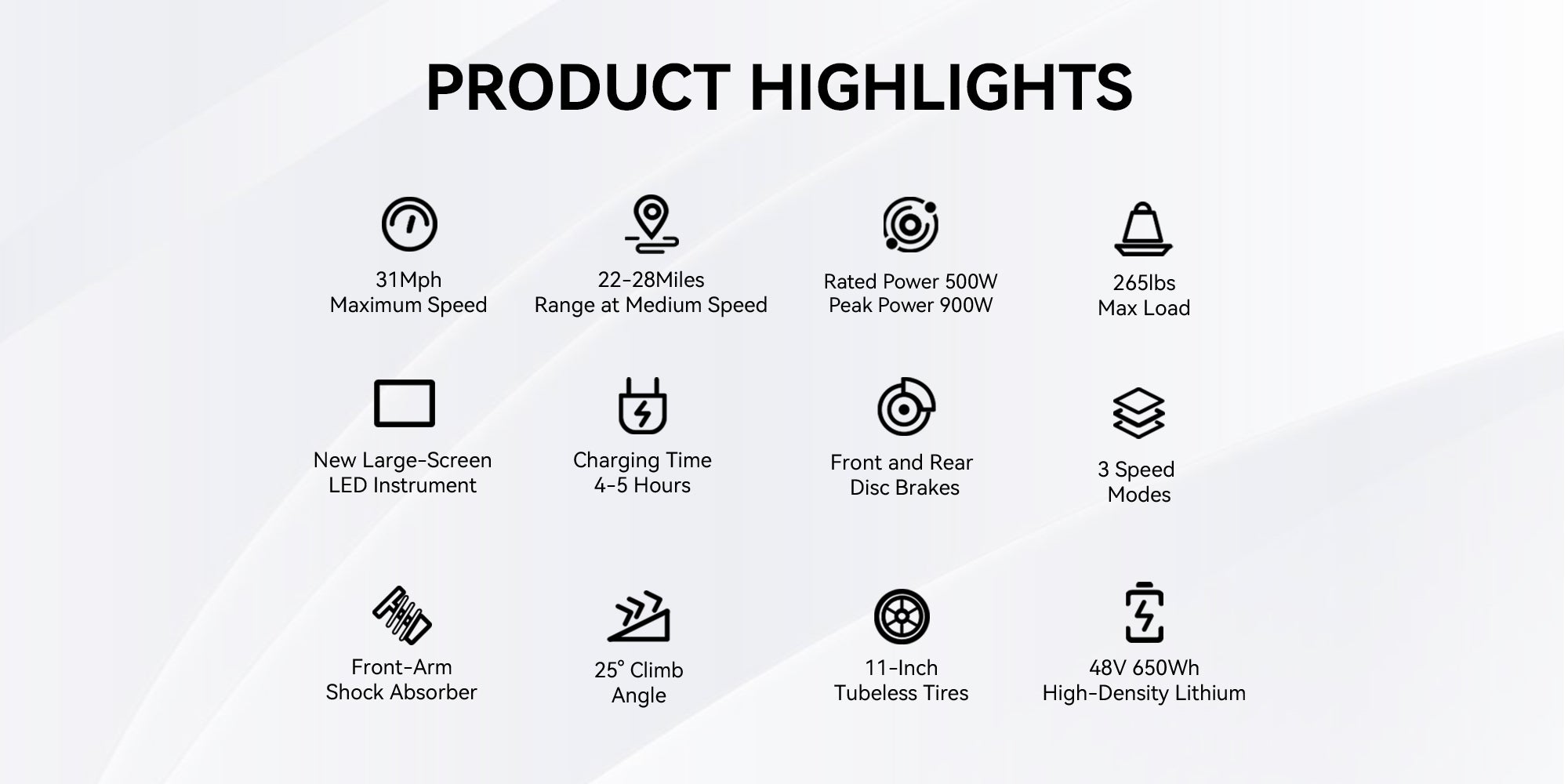 PRODUCT HIGHLIGHTS

31Mph
Maximum Speed

22-28Miles
Range at Medium Speed

Rated Power 500W
Peak Power 900W

265lbs
Max Load

New Large-Screen
LED Instrument

Charging Time
4-5 Hours

Front and Rear
Disc Brakes

3 Speed
Modes

Front-Arm
Shock Absorber

25° Climb
Angle

11-Inch
Tubeless Tires

48V 650Wh
High-Density Lithium